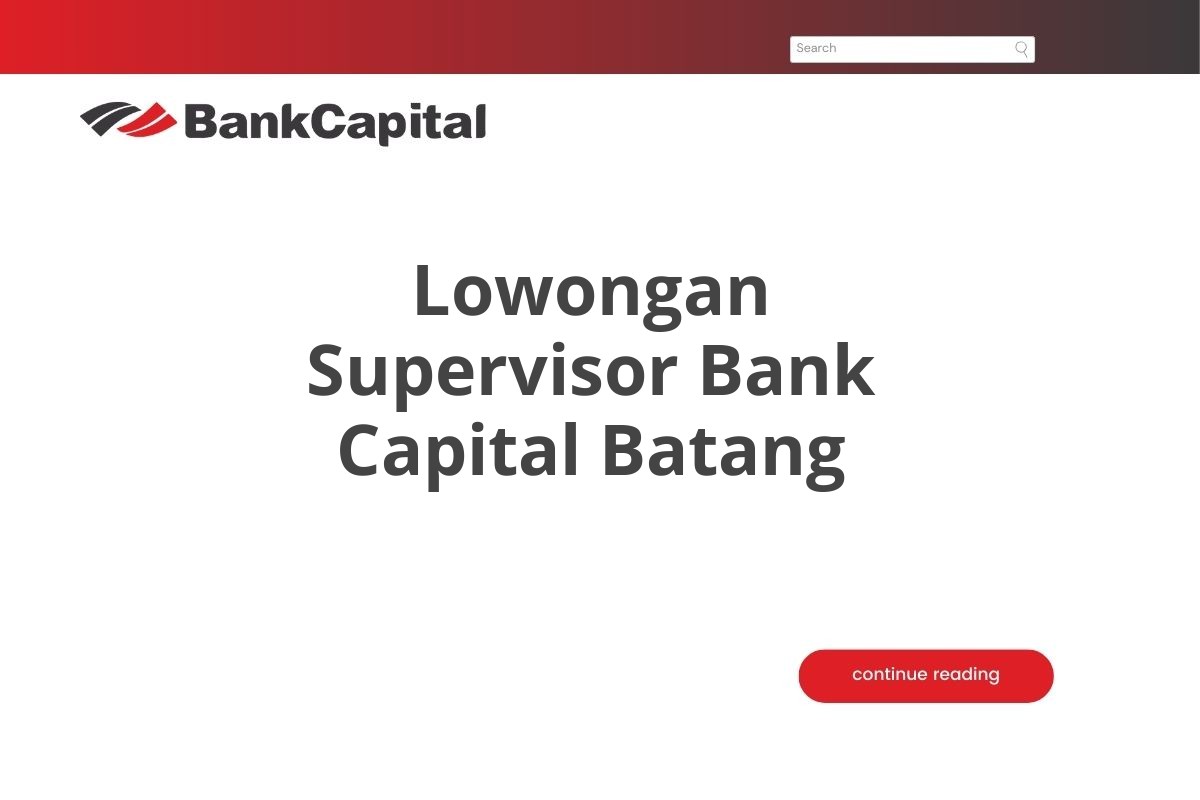 Search

BankCapital

Lowongan Supervisor Bank Capital Batang

continue reading